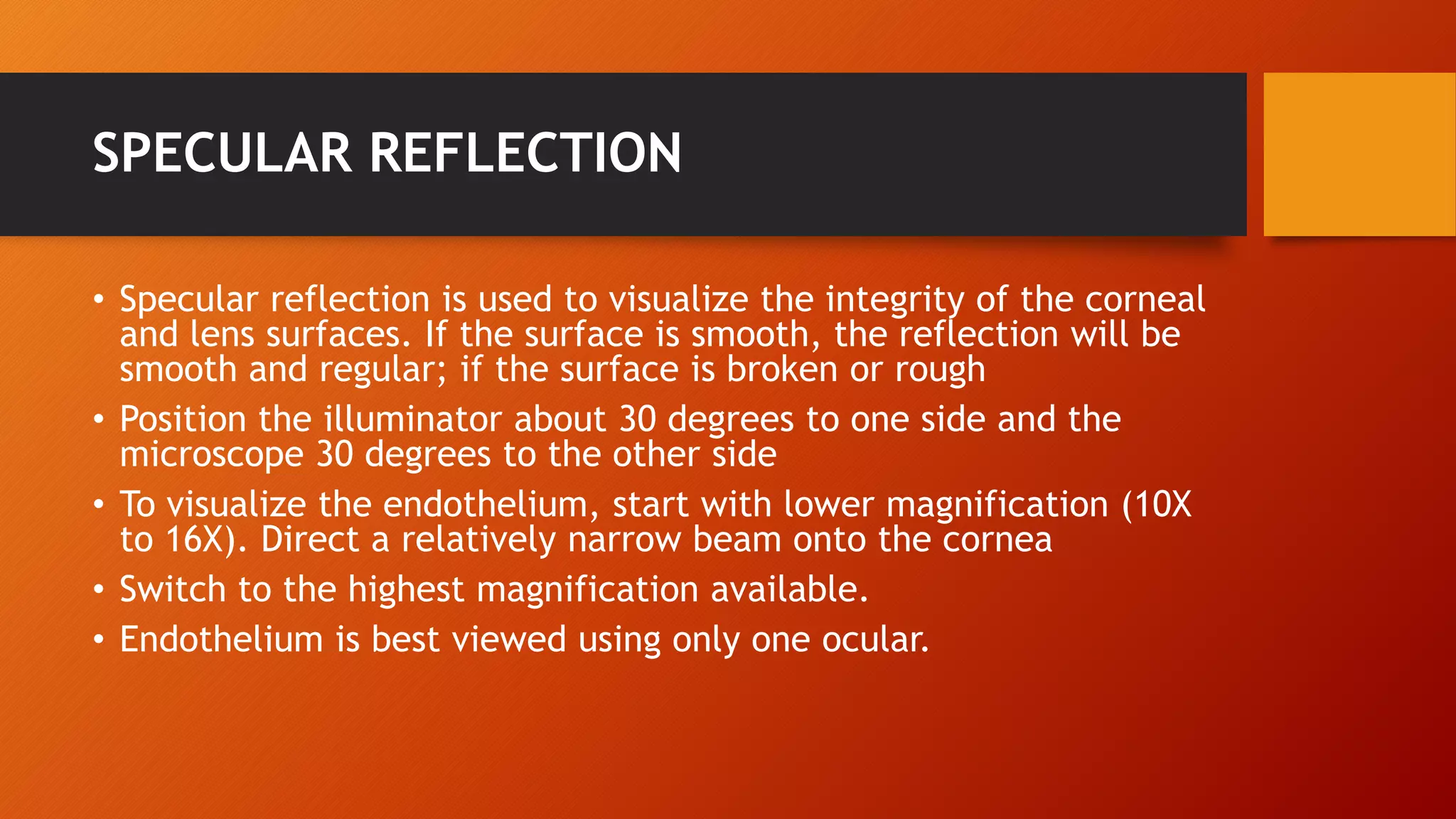 SPECULAR REFLECTION

• Specular reflection is used to visualize the integrity of the corneal and lens surfaces. If the surface is smooth, the reflection will be smooth and regular; if the surface is broken or rough

• Position the illuminator about 30 degrees to one side and the microscope 30 degrees to the other side

• To visualize the endothelium, start with lower magnification (10X to 16X). Direct a relatively narrow beam onto the cornea

• Switch to the highest magnification available.

• Endothelium is best viewed using only one ocular.